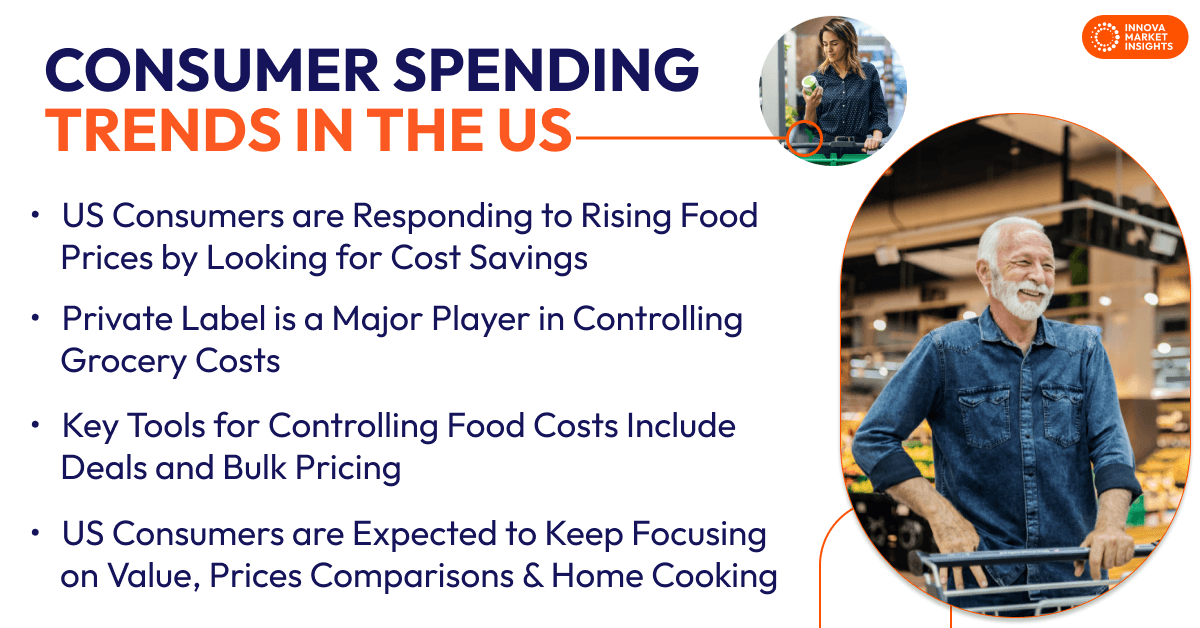 INNOVA MARKET INSIGHTS

CONSUMER SPENDING TRENDS IN THE US

• US Consumers are Responding to Rising Food Prices by Looking for Cost Savings

• Private Label is a Major Player in Controlling Grocery Costs

• Key Tools for Controlling Food Costs Include Deals and Bulk Pricing

• US Consumers are Expected to Keep Focusing on Value, Prices Comparisons & Home Cooking